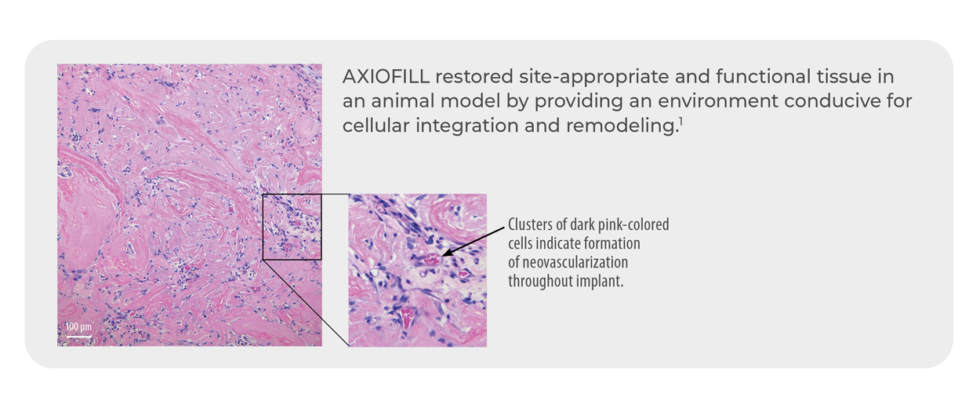 AXIOFILL restored site-appropriate and functional tissue in an animal model by providing an environment conducive for cellular integration and remodeling.$^1$

100 μm

Clusters of dark pink-colored cells indicate formation of neovascularization throughout implant.